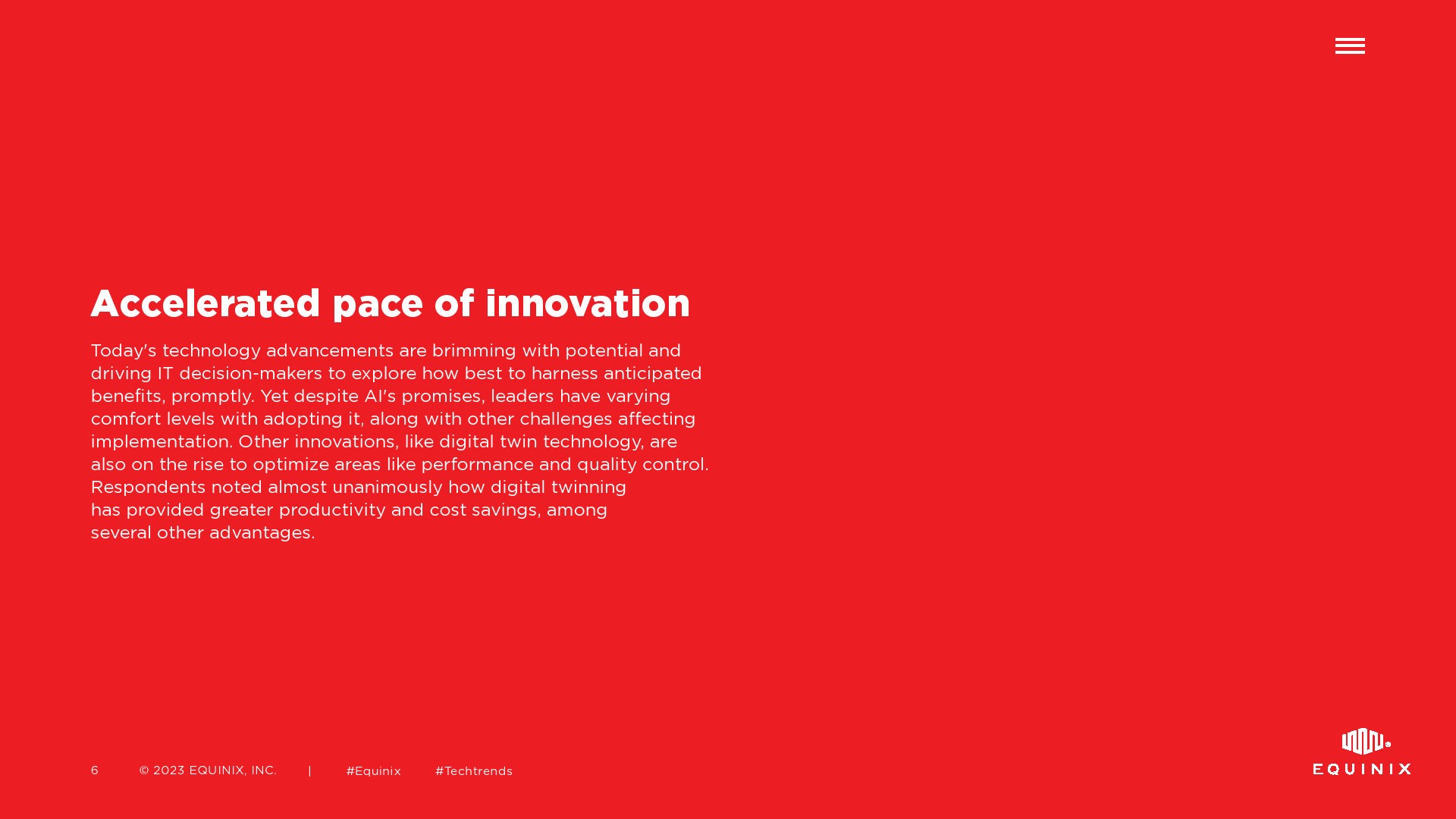 Accelerated pace of innovation

Today's technology advancements are brimming with potential and driving IT decision-makers to explore how best to harness anticipated benefits, promptly. Yet despite AI's promises, leaders have varying comfort levels with adopting it, along with other challenges affecting implementation. Other innovations, like digital twin technology, are also on the rise to optimize areas like performance and quality control. Respondents noted almost unanimously how digital twinning has provided greater productivity and cost savings, among several other advantages.

6 © 2023 EQUINIX, INC. | #Equinix #Techtrends

EQUINIX